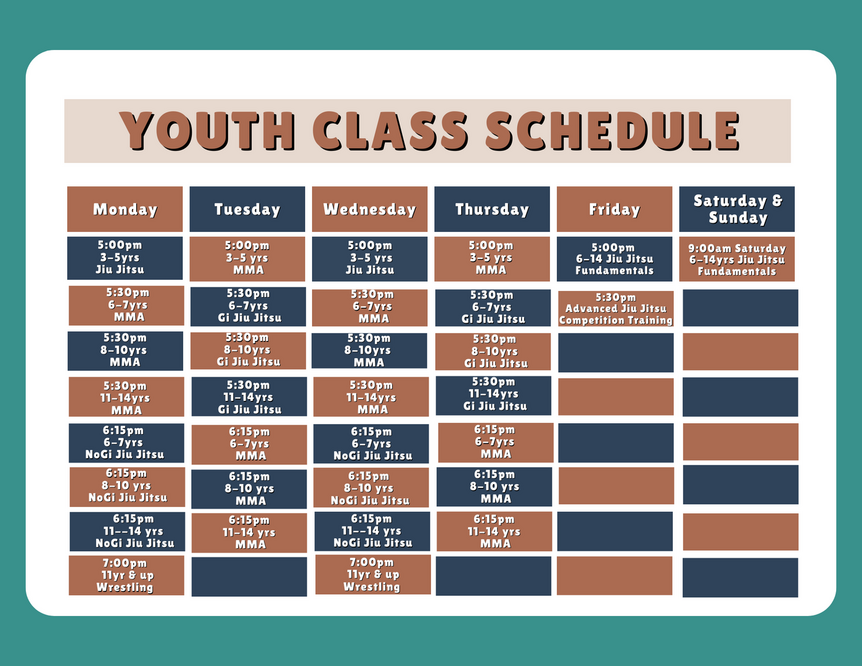 YOUTH CLASS SCHEDULE

| Monday | Tuesday | Wednesday | Thursday | Friday | Saturday & Sunday |
|---|---|---|---|---|---|
| 5:00pm 3-5yrs Jiu Jitsu | 5:00pm 3-5 yrs MMA | 5:00pm 3-5 yrs Jiu Jitsu | 5:00pm 3-5 yrs MMA | 5:00pm 6-14 Jiu Jitsu Fundamentals | 9:00am Saturday 6-14yrs Jiu Jitsu Fundamentals |
| 5:30pm 6-7yrs MMA | 5:30pm 6-7yrs Gi Jiu Jitsu | 5:30pm 6-7yrs MMA | 5:30pm 6-7yrs Gi Jiu Jitsu | 5:30pm Advanced Jiu Jitsu Competition Training | |
| 5:30pm 8-10yrs MMA | 5:30pm 8-10yrs Gi Jiu Jitsu | 5:30pm 8-10yrs MMA | 5:30pm 8-10yrs Gi Jiu Jitsu | | |
| 5:30pm 11-14yrs MMA | 5:30pm 11-14yrs Gi Jiu Jitsu | 5:30pm 11-14yrs MMA | 5:30pm 11-14yrs Gi Jiu Jitsu | | |
| 6:15pm 6-7yrs NoGi Jiu Jitsu | 6:15pm 6-7yrs MMA | 6:15pm 6-7yrs NoGi Jiu Jitsu | 6:15pm 6-7yrs MMA | | |
| 6:15pm 8-10 yrs NoGi Jiu Jitsu | 6:15pm 8-10 yrs MMA | 6:15pm 8-10 yrs NoGi Jiu Jitsu | 6:15pm 8-10 yrs MMA | | |
| 6:15pm 11--14 yrs NoGi Jiu Jitsu | 6:15pm 11-14 yrs MMA | 6:15pm 11--14 yrs NoGi Jiu Jitsu | 6:15pm 11-14 yrs MMA | | |
| 7:00pm 11yr & up Wrestling | | 7:00pm 11yr & up Wrestling | | | |